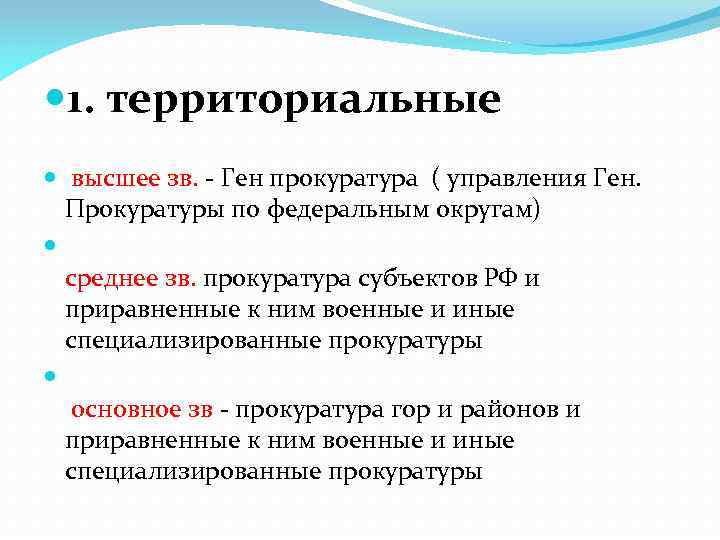 1. территориальные

высшее зв. - Ген прокуратура ( управления Ген. Прокуратуры по федеральным округам)

среднее зв. прокуратура субъектов РФ и приравненные к ним военные и иные специализированные прокуратуры

основное зв - прокуратура гор и районов и приравненные к ним военные и иные специализированные прокуратуры